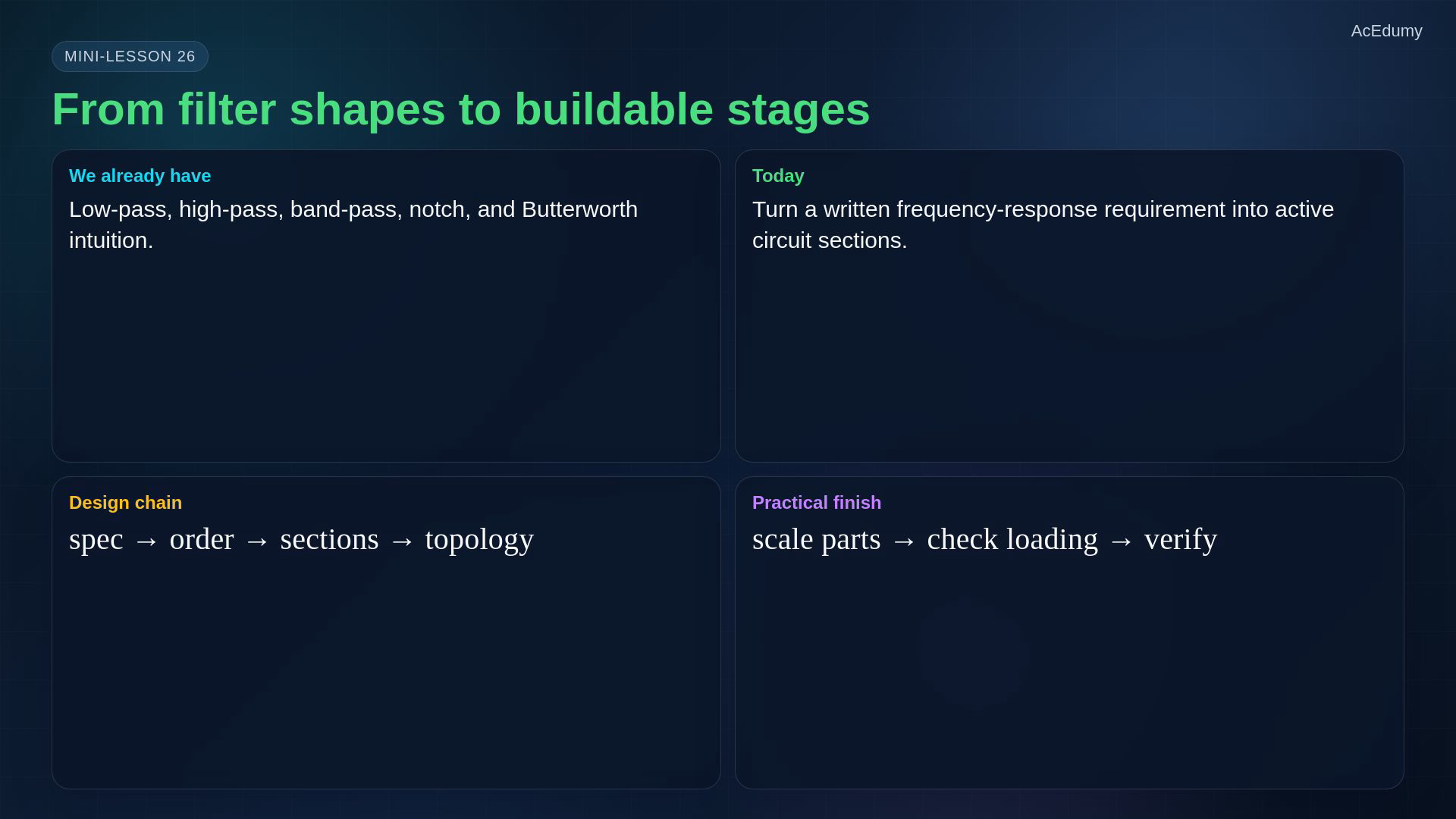 AcEdumy

MINI-LESSON 26

From filter shapes to buildable stages

We already have

Low-pass, high-pass, band-pass, notch, and Butterworth intuition.

Today

Turn a written frequency-response requirement into active circuit sections.

Design chain

spec → order → sections → topology

Practical finish

scale parts → check loading → verify